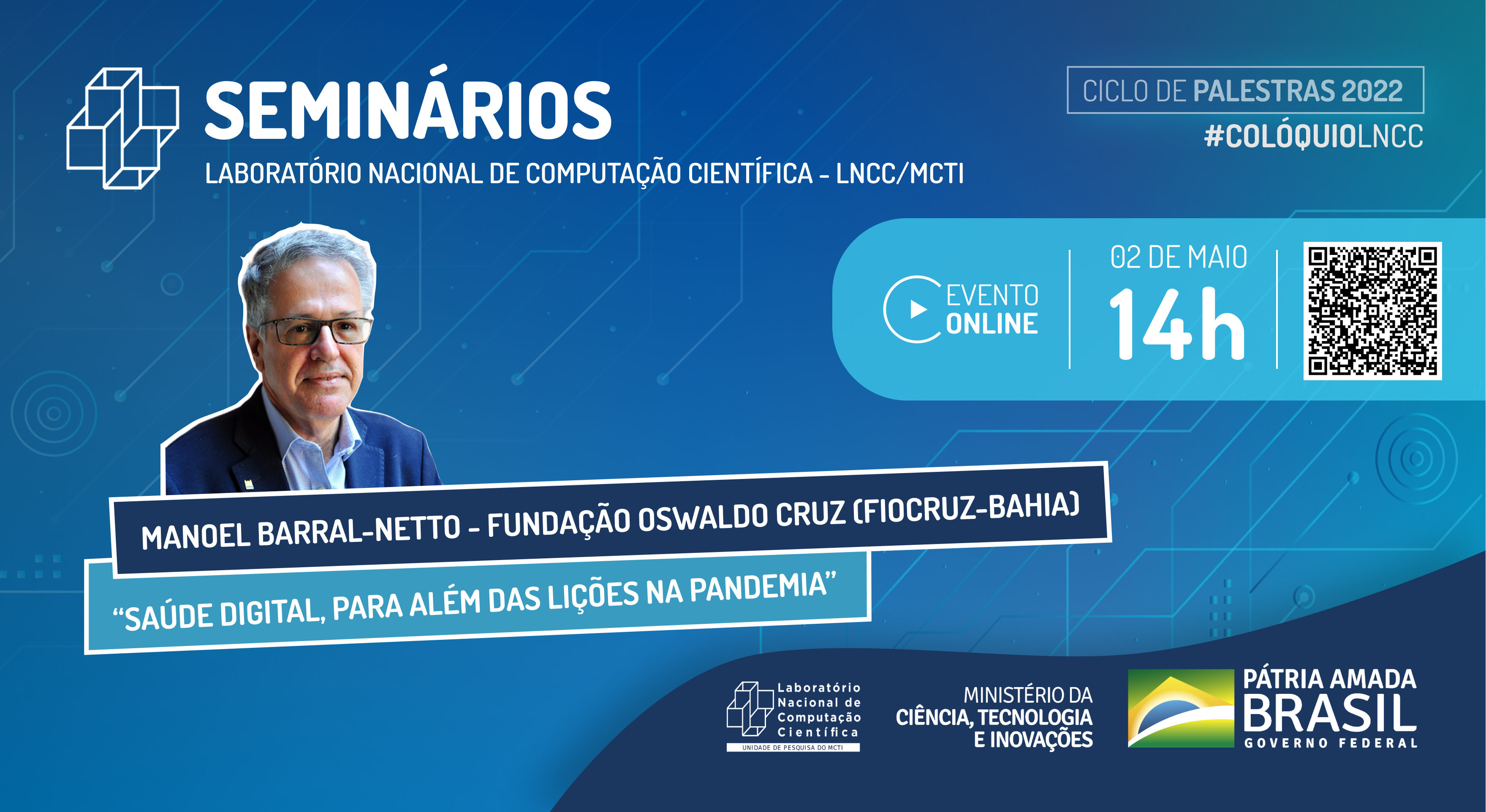 SEMINÁRIOS
LABORATÓRIO NACIONAL DE COMPUTAÇÃO CIENTÍFICA - LNCC/MCTI

CICLO DE PALESTRAS 2022
#COLÓQUIOLNCC

EVENTO ONLINE

02 DE MAIO
14h

MANOEL BARRAL-NETTO - FUNDAÇÃO OSWALDO CRUZ (FIOCRUZ-BAHIA)

"SAÚDE DIGITAL, PARA ALÉM DAS LIÇÕES NA PANDEMIA"

Laboratório Nacional de Computação Científica
UNIDADE DE PESQUISA DO MCTI

MINISTÉRIO DA CIÊNCIA, TECNOLOGIA E INOVAÇÕES

PÁTRIA AMADA BRASIL
GOVERNO FEDERAL